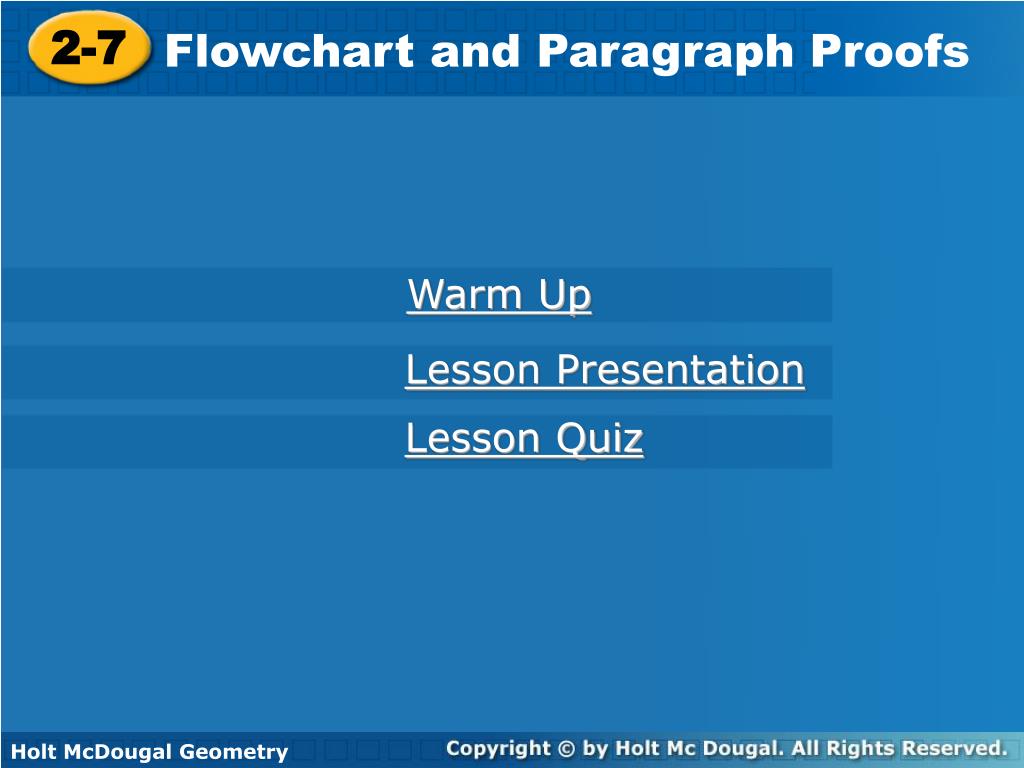 2-7 Flowchart and Paragraph Proofs

Warm Up

Lesson Presentation

Lesson Quiz

Holt McDougal Geometry

Copyright © by Holt Mc Dougal. All Rights Reserved.